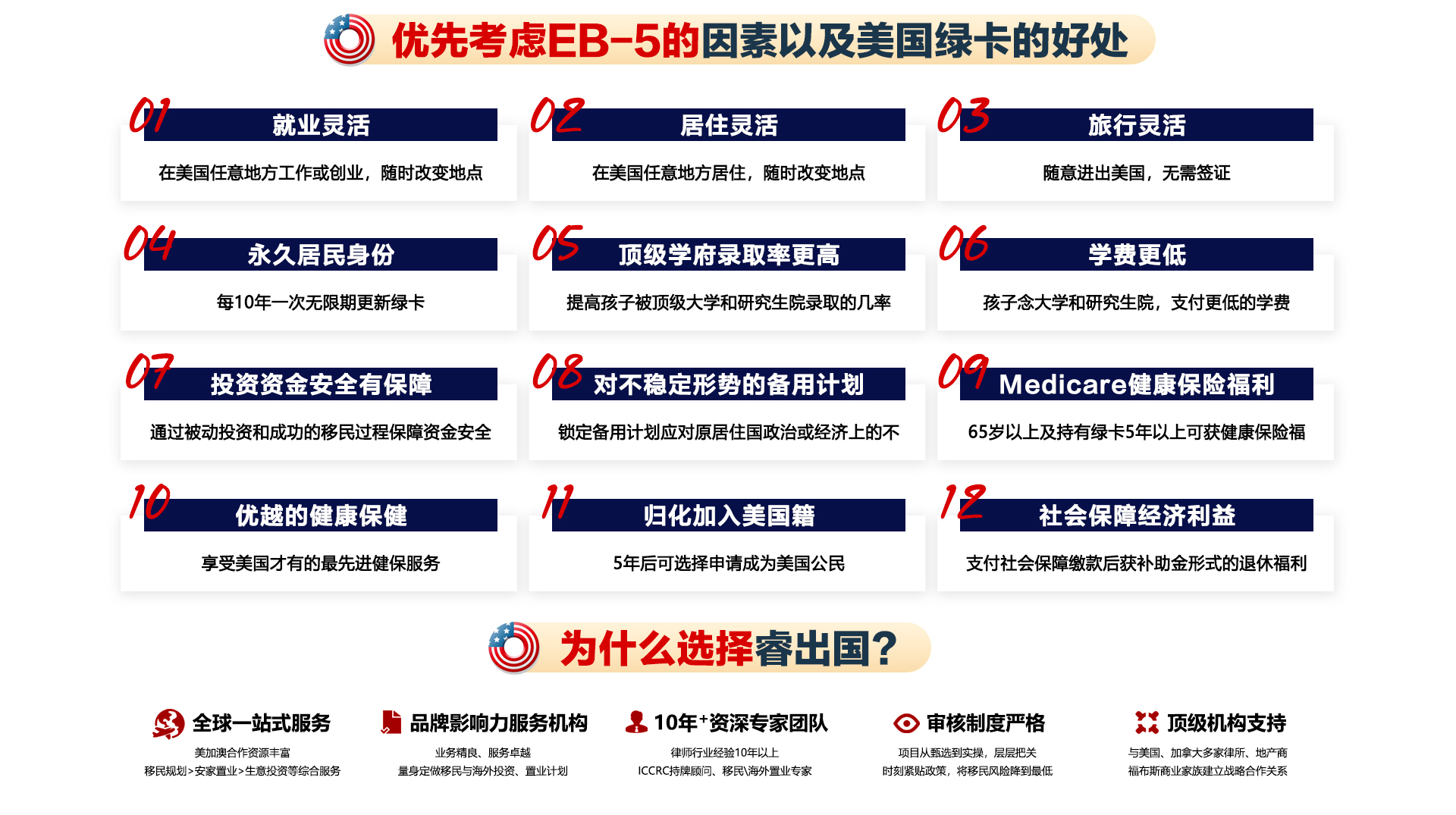 优先考虑EB-5的因素以及美国绿卡的好处

01 就业灵活
在美国任意地方工作或创业，随时改变地点

02 居住灵活
在美国任意地方居住，随时改变地点

03 旅行灵活
随意进出美国，无需签证

04 永久居民身份
每10年一次无限期更新绿卡

05 顶级学府录取率更高
提高孩子被顶级大学和研究生院录取的几率

06 学费更低
孩子念大学和研究生院，支付更低的学费

07 投资资金安全有保障
通过被动投资和成功的移民过程保障资金安全

08 对不稳定形势的备用计划
锁定备用计划应对原居住国政治或经济上的不

09 Medicare健康保险福利
65岁以上及持有绿卡5年以上可获健康保险福

10 优越的健康保健
享受美国才有的最先进健保服务

11 归化加入美国籍
5年后可选择申请成为美国公民

12 社会保障经济利益
支付社会保障缴款后获补助金形式的退休福利

为什么选择睿出国?

全球一站式服务
美加澳合作资源丰富
移民规划>安家置业>生意投资等综合服务

品牌影响力服务机构
业务精良、服务卓越
量身定做移民与海外投资、置业计划

10年$^+$资深专家团队
律师行业经验10年以上
ICCRC持牌顾问、移民\海外置业专家

审核制度严格
项目从甄选到实操，层层把关
时刻紧贴政策，将移民风险降到最低

顶级机构支持
与美国、加拿大多家律所、地产商
福布斯商业家族建立战略合作关系